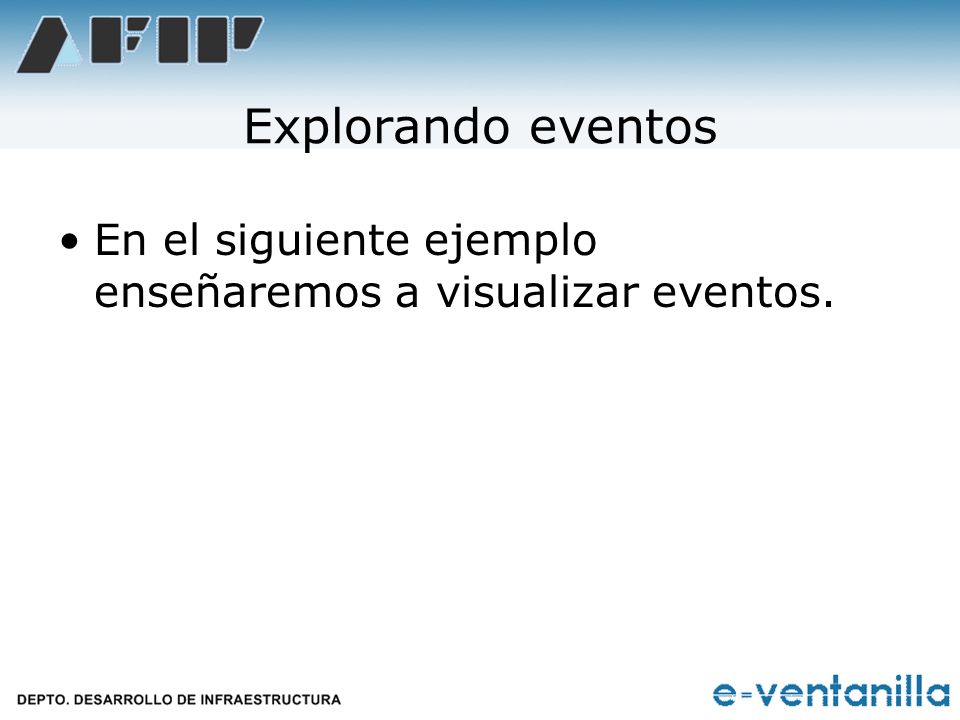 AFIP

Explorando eventos

• En el siguiente ejemplo enseñaremos a visualizar eventos.

DEPTO. DESARROLLO DE INFRAESTRUCTURA

e-ventanilla